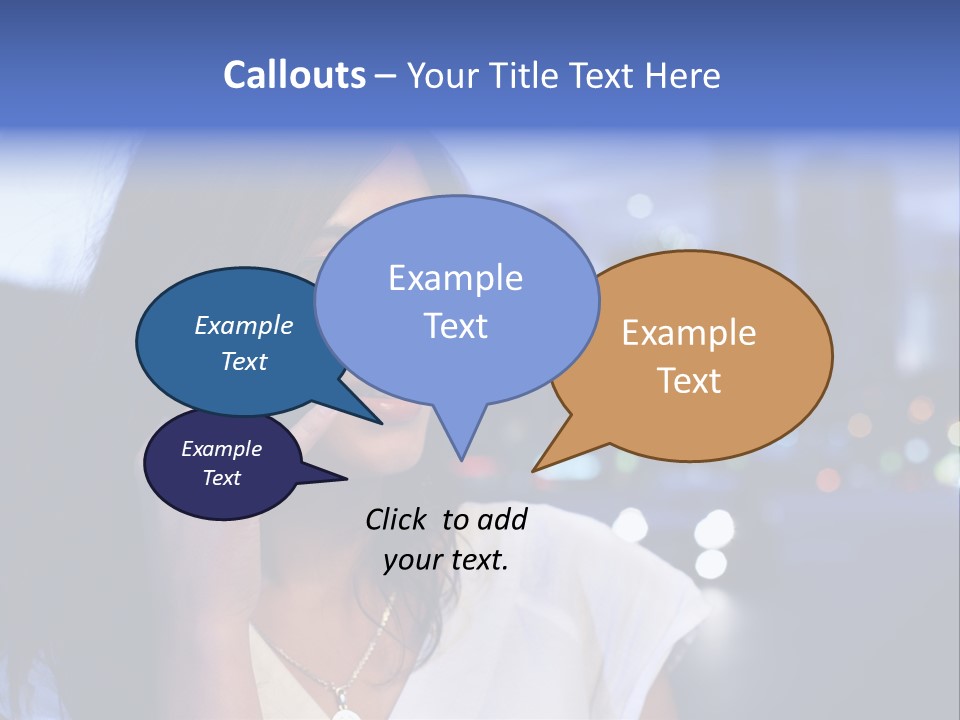 Callouts – Your Title Text Here

Example Text

Example Text

Example Text

Example Text

Click to add your text.